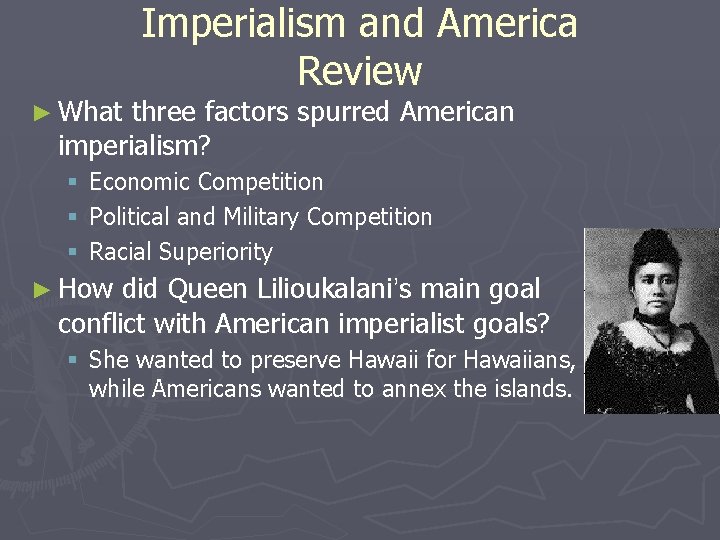 Imperialism and America Review

► What three factors spurred American imperialism?
▪ Economic Competition
▪ Political and Military Competition
▪ Racial Superiority

► How did Queen Lilioukalani's main goal conflict with American imperialist goals?
▪ She wanted to preserve Hawaii for Hawaiians, while Americans wanted to annex the islands.